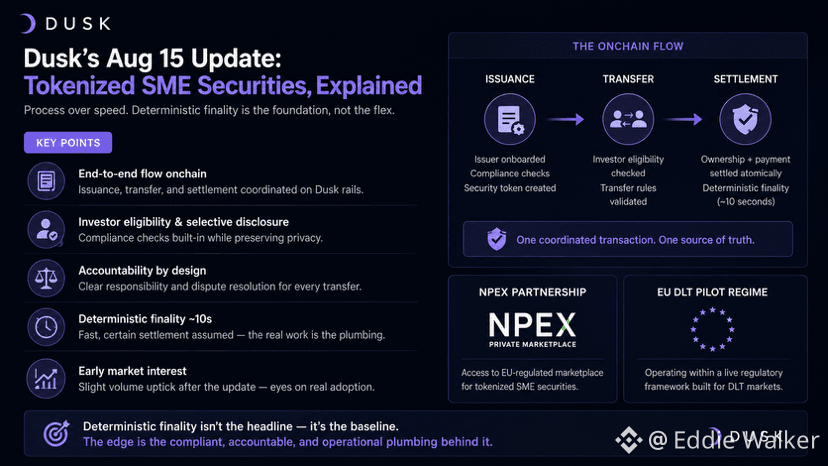 DUSK

Dusk's Aug 15 Update: Tokenized SME Securities, Explained

Process over speed. Deterministic finality is the foundation, not the flex.

KEY POINTS

End-to-end flow onchain
Issuance, transfer, and settlement coordinated on Dusk rails.

Investor eligibility & selective disclosure
Compliance checks built-in while preserving privacy.

Accountability by design
Clear responsibility and dispute resolution for every transfer.

Deterministic finality ~10s
Fast, certain settlement assumed — the real work is the plumbing.

Early market interest
Slight volume uptick after the update — eyes on real adoption.

THE ONCHAIN FLOW

ISSUANCE
Issuer onboarded
Compliance checks
Security token created

TRANSFER
Investor eligibility checked
Transfer rules validated

SETTLEMENT
Ownership + payment settled atomically
Deterministic finality (~10 seconds)

One coordinated transaction. One source of truth.

NPEX PARTNERSHIP
NPEX
PRIVATE MARKETPLACE
Access to EU-regulated marketplace for tokenized SME securities.

EU DLT PILOT REGIME
Operating within a live regulatory framework built for DLT markets.

Deterministic finality isn't the headline — it's the baseline.
The edge is the compliant, accountable, and operational plumbing behind it.

DUSK
@ Eddie Walker